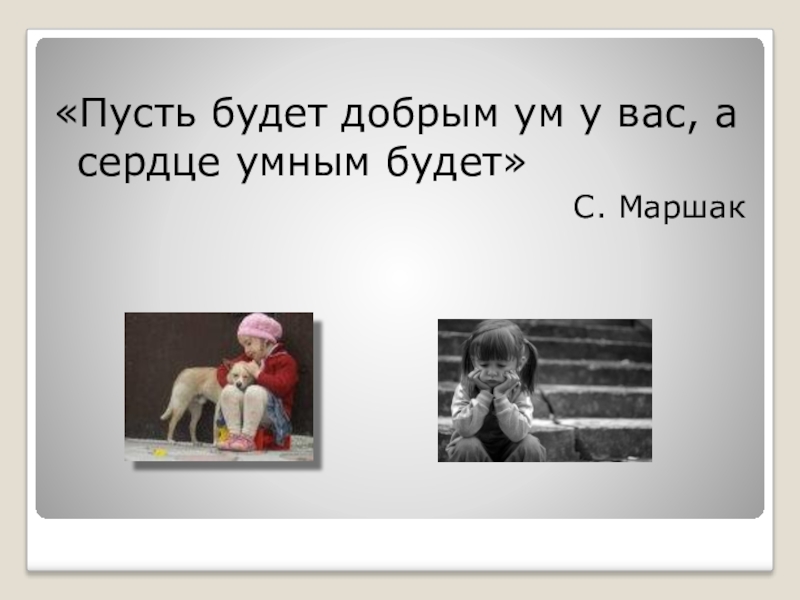 «Пусть будет добрым ум у вас, а сердце умным будет»

С. Маршак